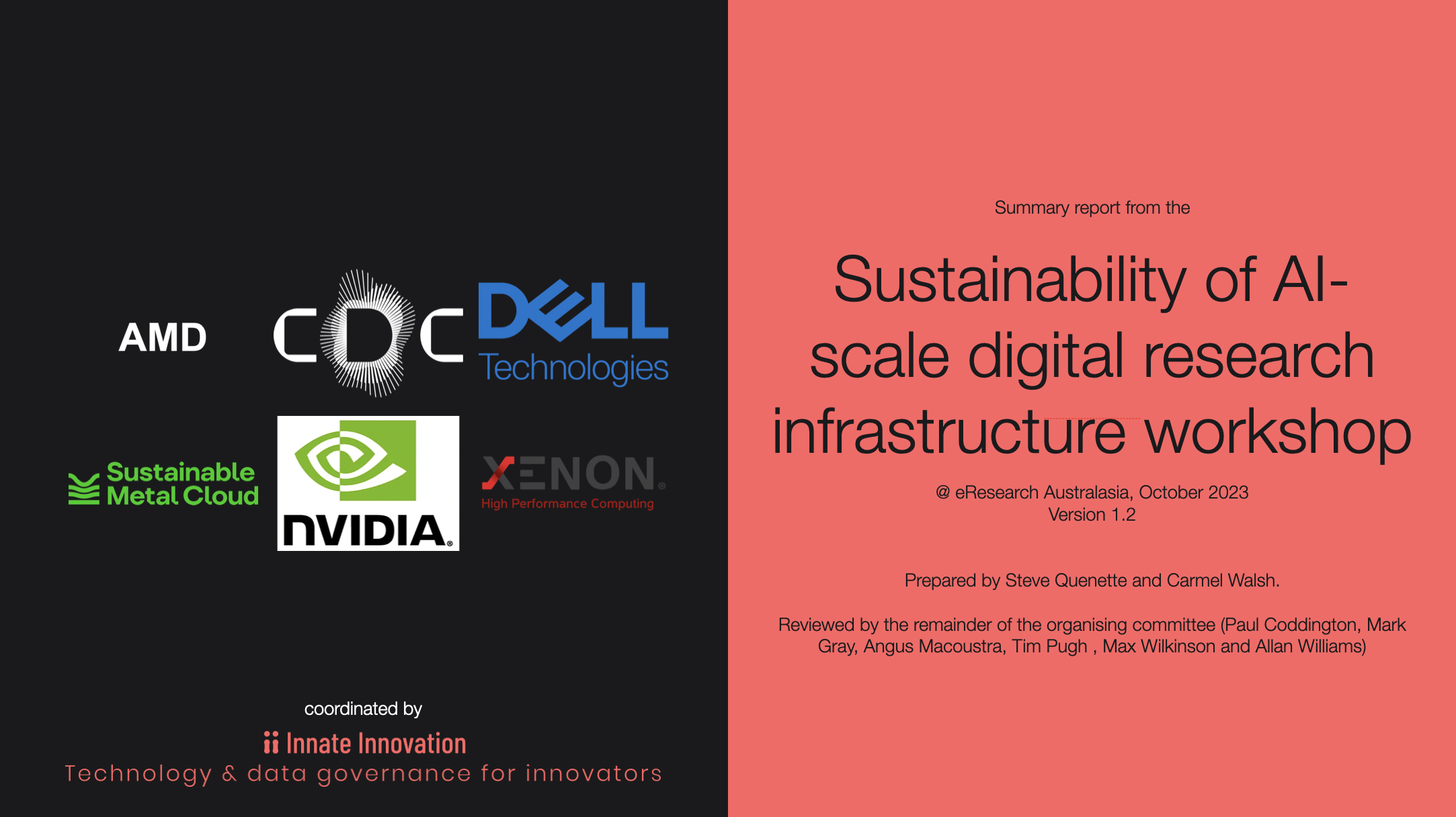 AMD

CDC

DELL Technologies

Sustainable Metal Cloud

NVIDIA.

XENON
High Performance Computing

coordinated by

ii Innate Innovation
Technology & data governance for innovators

Summary report from the

Sustainability of AI-scale digital research infrastructure workshop

@ eResearch Australasia, October 2023
Version 1.2

Prepared by Steve Quenette and Carmel Walsh.

Reviewed by the remainder of the organising committee (Paul Coddington, Mark Gray, Angus Macoustra, Tim Pugh , Max Wilkinson and Allan Williams)